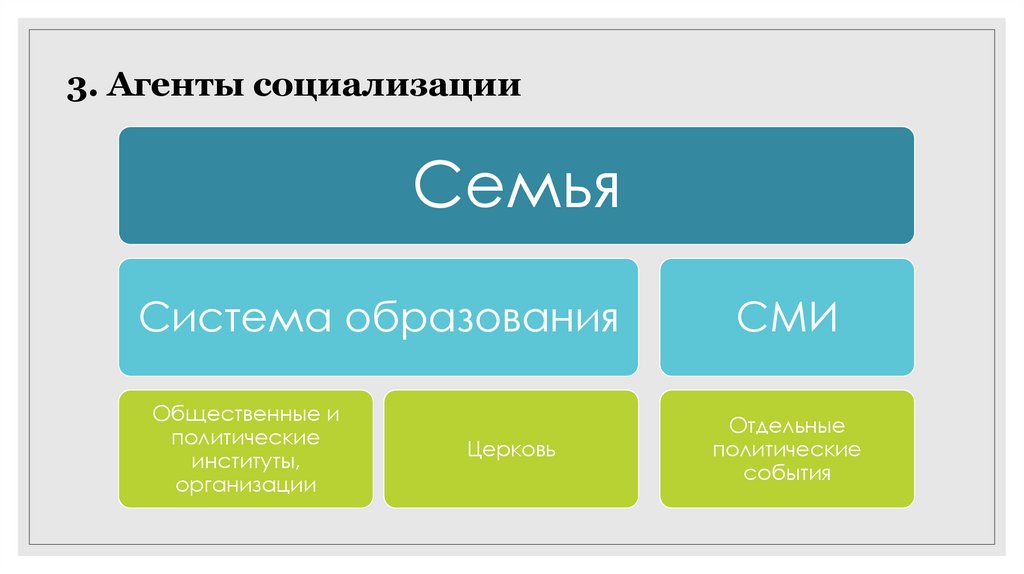 3. Агенты социализации

Семья

Система образования

СМИ

Общественные и политические институты, организации

Церковь

Отдельные политические события